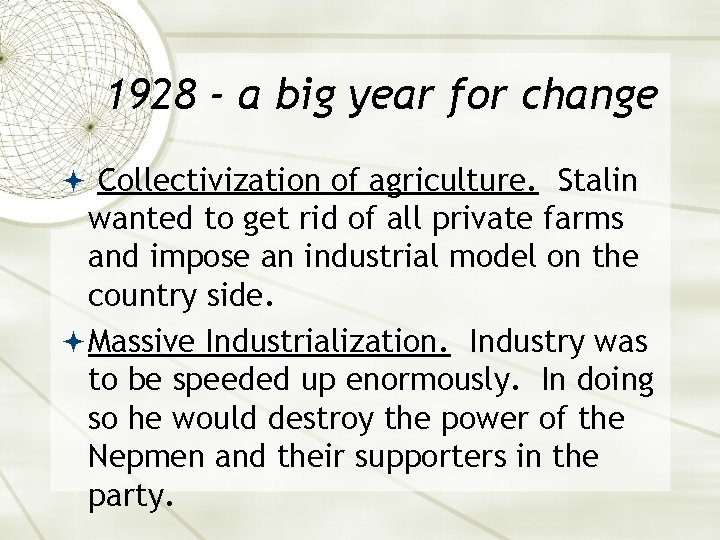 1928 - a big year for change

Collectivization of agriculture. Stalin wanted to get rid of all private farms and impose an industrial model on the country side.

Massive Industrialization. Industry was to be speeded up enormously. In doing so he would destroy the power of the Nepmen and their supporters in the party.